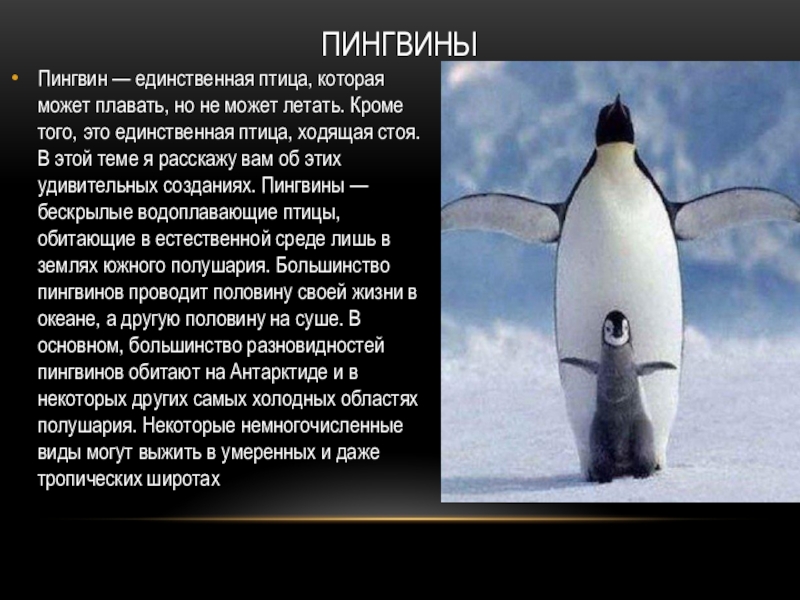 ПИНГВИНЫ

• Пингвин — единственная птица, которая может плавать, но не может летать. Кроме того, это единственная птица, ходящая стоя. В этой теме я расскажу вам об этих удивительных созданиях. Пингвины — бескрылые водоплавающие птицы, обитающие в естественной среде лишь в землях южного полушария. Большинство пингвинов проводит половину своей жизни в океане, а другую половину на суше. В основном, большинство разновидностей пингвинов обитают на Антарктиде и в некоторых других самых холодных областях полушария. Некоторые немногочисленные виды могут выжить в умеренных и даже тропических широтах